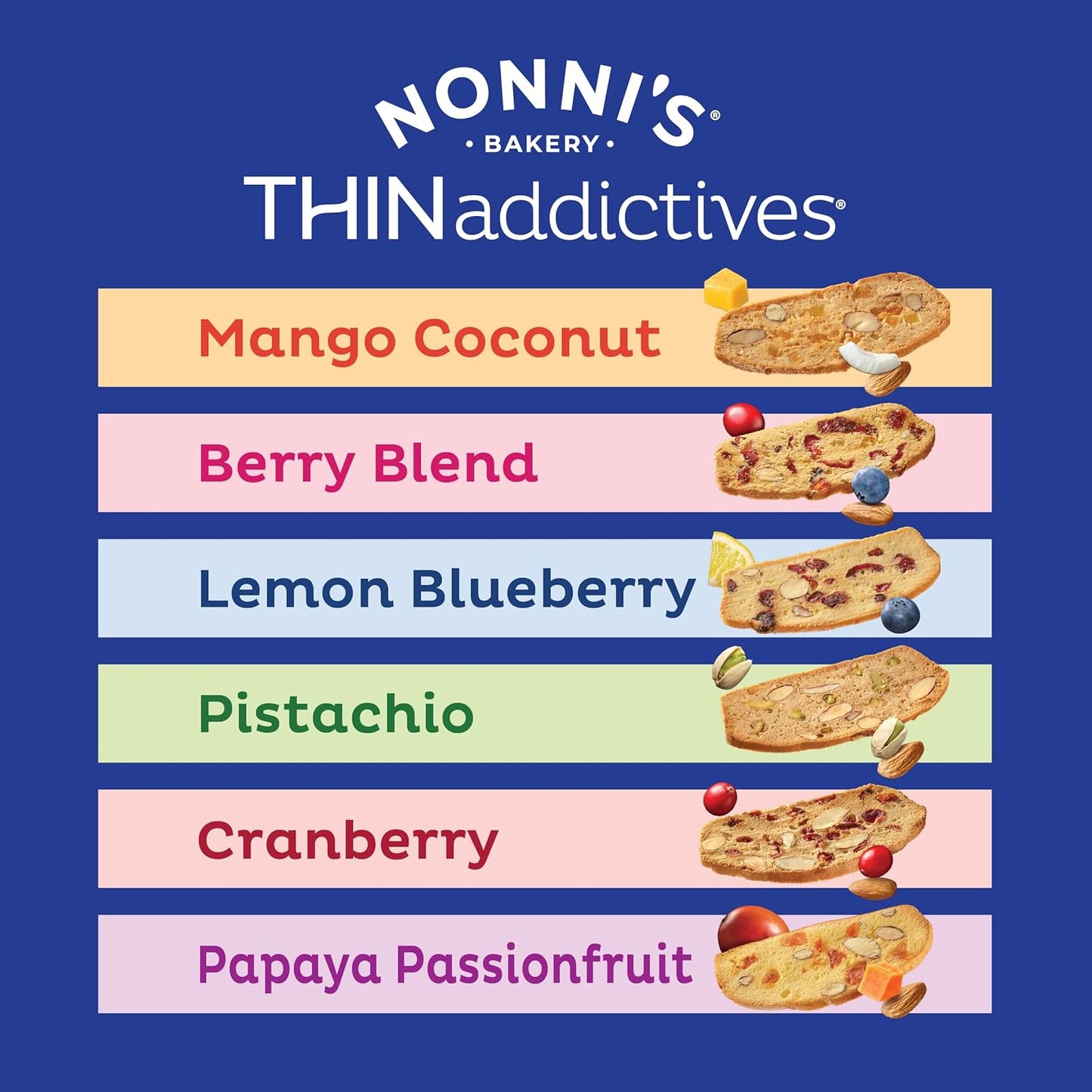 NONNI'S®
• BAKERY •
THINaddictives®

Mango Coconut

Berry Blend

Lemon Blueberry

Pistachio

Cranberry

Papaya Passionfruit